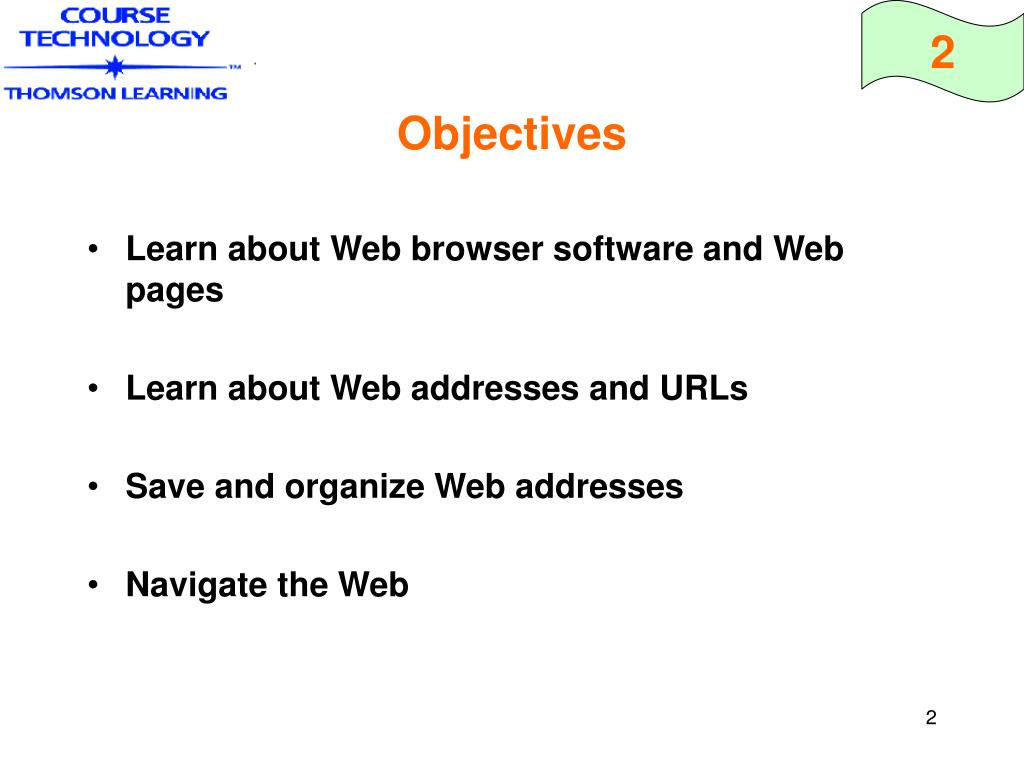 COURSE TECHNOLOGY
TM
THOMSON LEARNING

2

Objectives

• Learn about Web browser software and Web pages

• Learn about Web addresses and URLs

• Save and organize Web addresses

• Navigate the Web

2